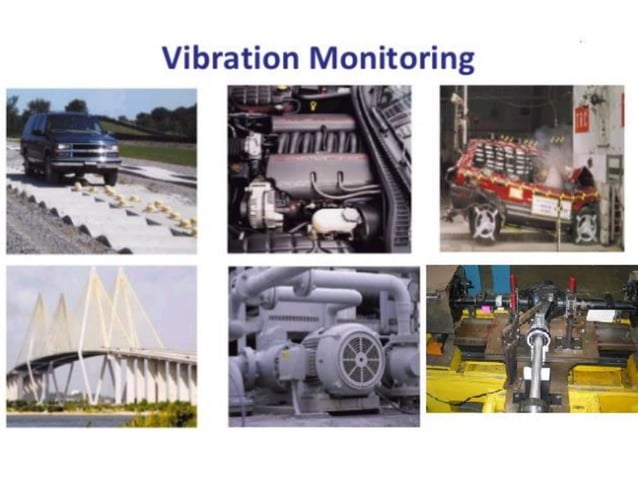 Vibration Monitoring